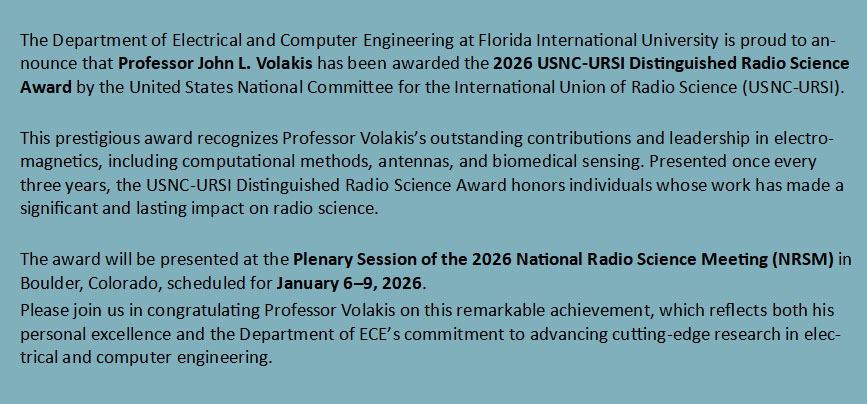 The Department of Electrical and Computer Engineering at Florida International University is proud to announce that Professor John L. Volakis has been awarded the 2026 USNC-URSI Distinguished Radio Science Award by the United States National Committee for the International Union of Radio Science (USNC-URSI).

This prestigious award recognizes Professor Volakis's outstanding contributions and leadership in electromagnetics, including computational methods, antennas, and biomedical sensing. Presented once every three years, the USNC-URSI Distinguished Radio Science Award honors individuals whose work has made a significant and lasting impact on radio science.

The award will be presented at the Plenary Session of the 2026 National Radio Science Meeting (NRSM) in Boulder, Colorado, scheduled for January 6–9, 2026.
Please join us in congratulating Professor Volakis on this remarkable achievement, which reflects both his personal excellence and the Department of ECE's commitment to advancing cutting-edge research in electrical and computer engineering.